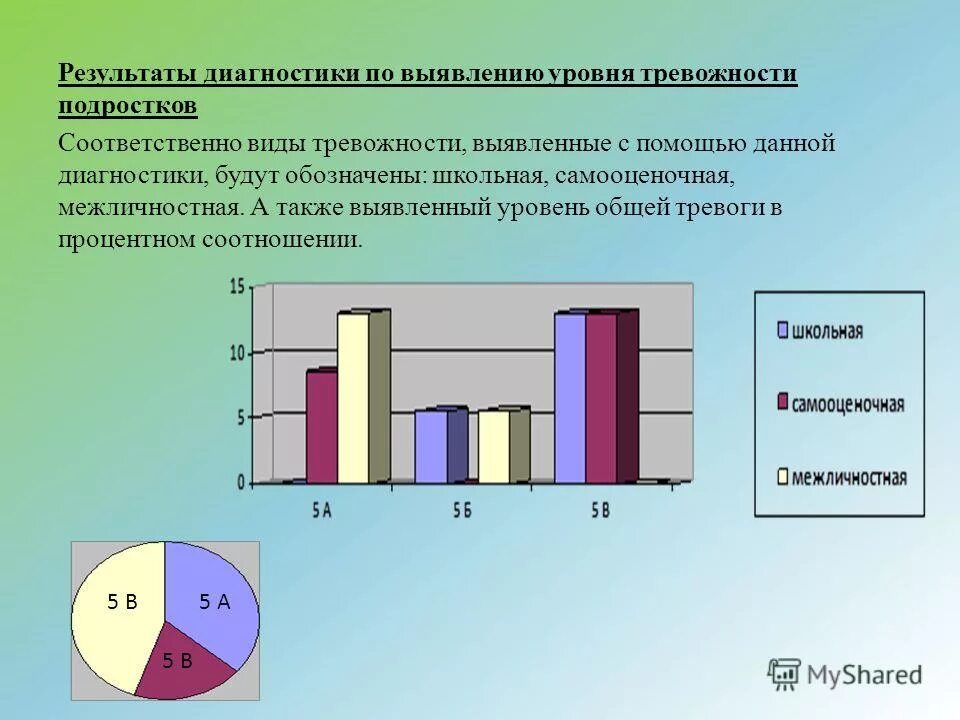 Результаты диагностики по выявлению уровня тревожности подростков

Соответственно виды тревожности, выявленные с помощью данной диагностики, будут обозначены: школьная, самооценочная, межличностная. А также выявленный уровень общей тревоги в процентном соотношении.

15
10
5
0
5 А
5 Б
5 В

школьная
самооценочная
межличностная

5 В
5 А
5 В

MyShared